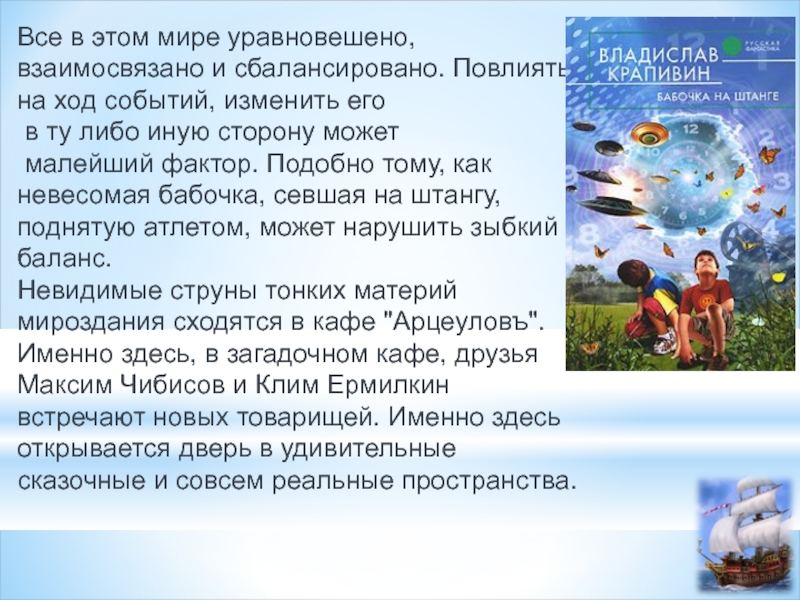 Все в этом мире уравновешено, взаимосвязано и сбалансировано. Повлиять на ход событий, изменить его в ту либо иную сторону может малейший фактор. Подобно тому, как невесомая бабочка, севшая на штангу, поднятую атлетом, может нарушить зыбкий баланс.
Невидимые струны тонких материй мироздания сходятся в кафе "Арцеуловъ". Именно здесь, в загадочном кафе, друзья Максим Чибисов и Клим Ермилкин встречают новых товарищей. Именно здесь открывается дверь в удивительные сказочные и совсем реальные пространства.

РУССКАЯ ФАНТАСТИКА
ВЛАДИСЛАВ КРАПИВИН
БАБОЧКА НА ШТАНГЕ